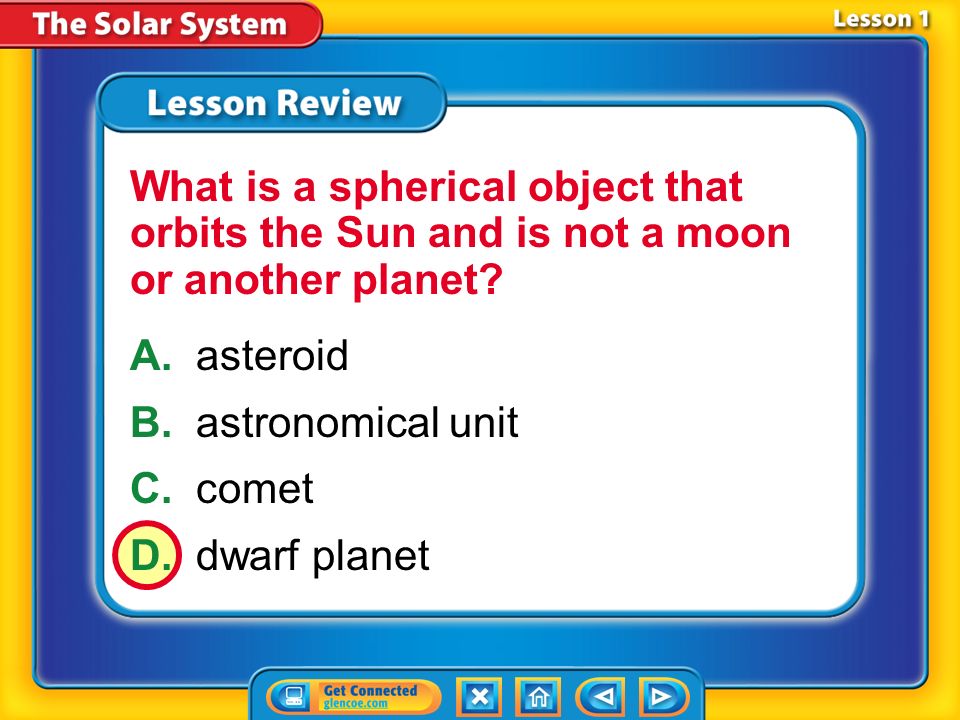 The Solar System

Lesson 1

Lesson Review

What is a spherical object that orbits the Sun and is not a moon or another planet?

A. asteroid

B. astronomical unit

C. comet

D. dwarf planet

Get Connected
glencoe.com